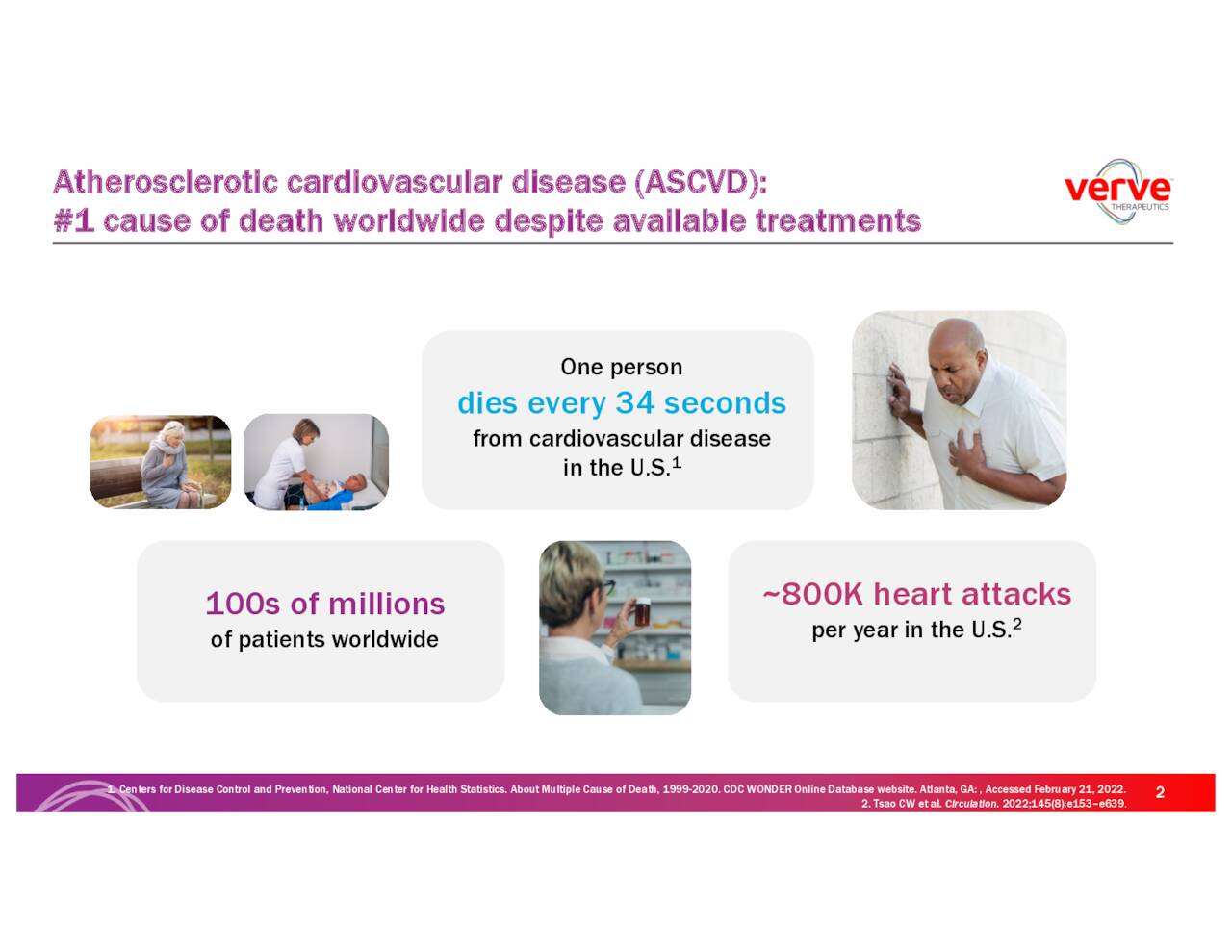 Atherosclerotic cardiovascular disease (ASCVD):
#1 cause of death worldwide despite available treatments

verve THERAPEUTICS

One person
dies every 34 seconds
from cardiovascular disease in the U.S.$^1$

100s of millions
of patients worldwide

~800K heart attacks
per year in the U.S.$^2$

1. Centers for Disease Control and Prevention, National Center for Health Statistics. About Multiple Cause of Death, 1999-2020. CDC WONDER Online Database website. Atlanta, GA: , Accessed February 21, 2022.
2. Tsao CW et al. Circulation. 2022;145(8):e153–e639.

2